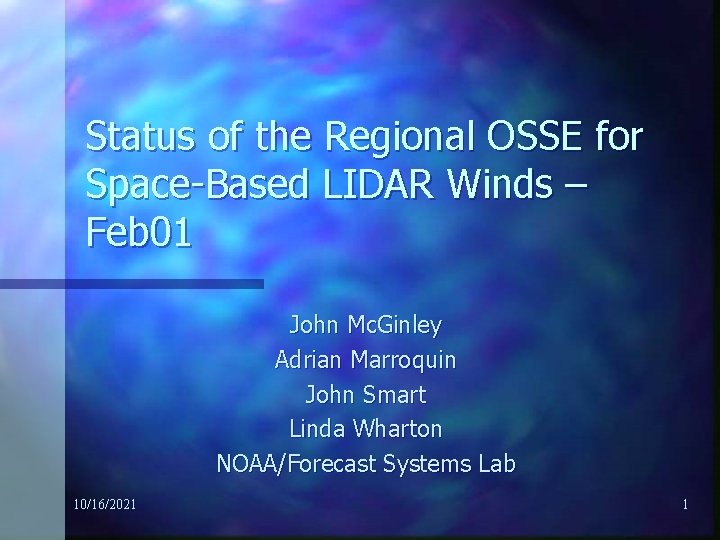 Status of the Regional OSSE for Space-Based LIDAR Winds – Feb01

John McGinley
Adrian Marroquin
John Smart
Linda Wharton
NOAA/Forecast Systems Lab

10/16/2021

1